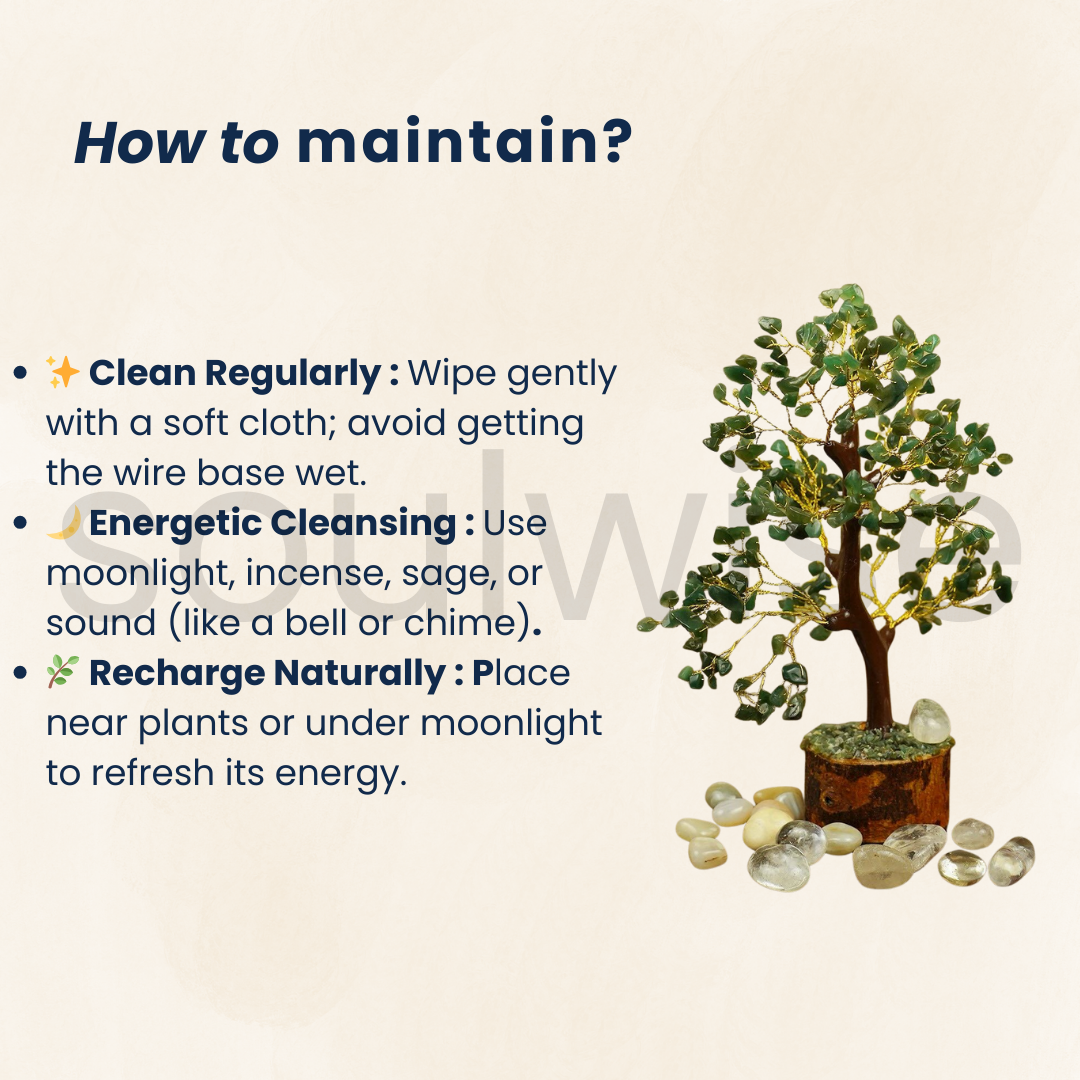 How to maintain?

- ✨ Clean Regularly : Wipe gently with a soft cloth; avoid getting the wire base wet.
- 🌙 Energetic Cleansing : Use moonlight, incense, sage, or sound (like a bell or chime).
- 🌿 Recharge Naturally : Place near plants or under moonlight to refresh its energy.

soulwise